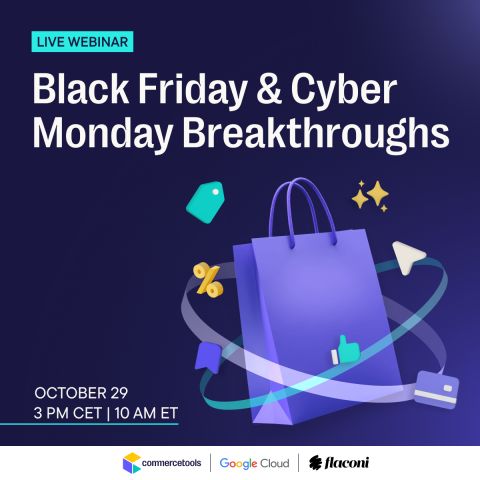 LIVE WEBINAR

Black Friday & Cyber Monday Breakthroughs

%

OCTOBER 29
3 PM CET | 10 AM ET

commercetools | Google Cloud | flaconi